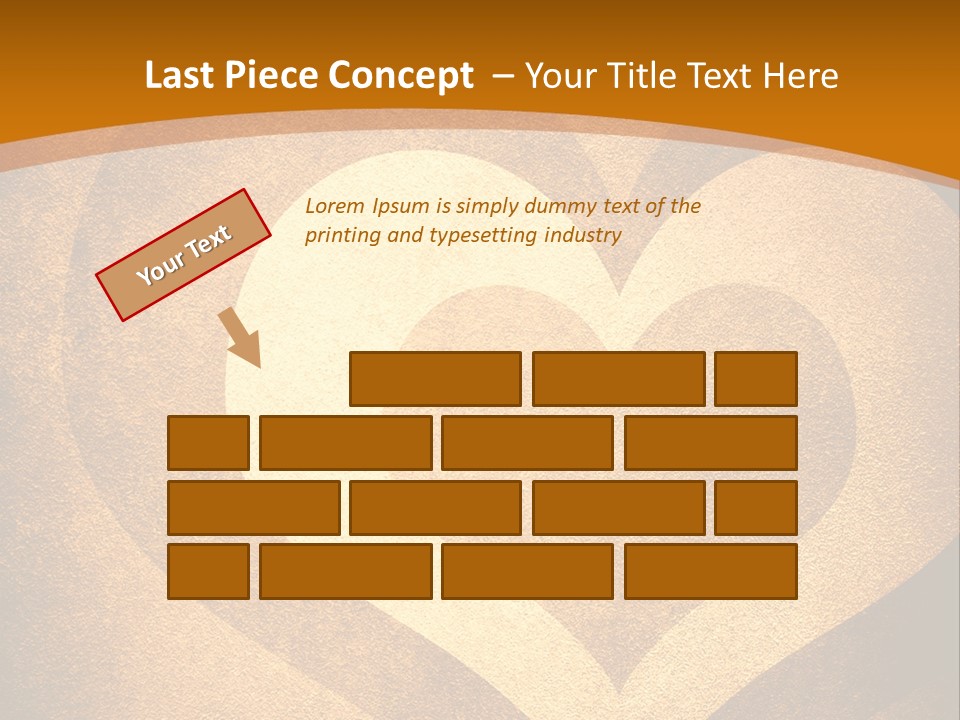 Last Piece Concept – Your Title Text Here

Your Text

Lorem Ipsum is simply dummy text of the printing and typesetting industry